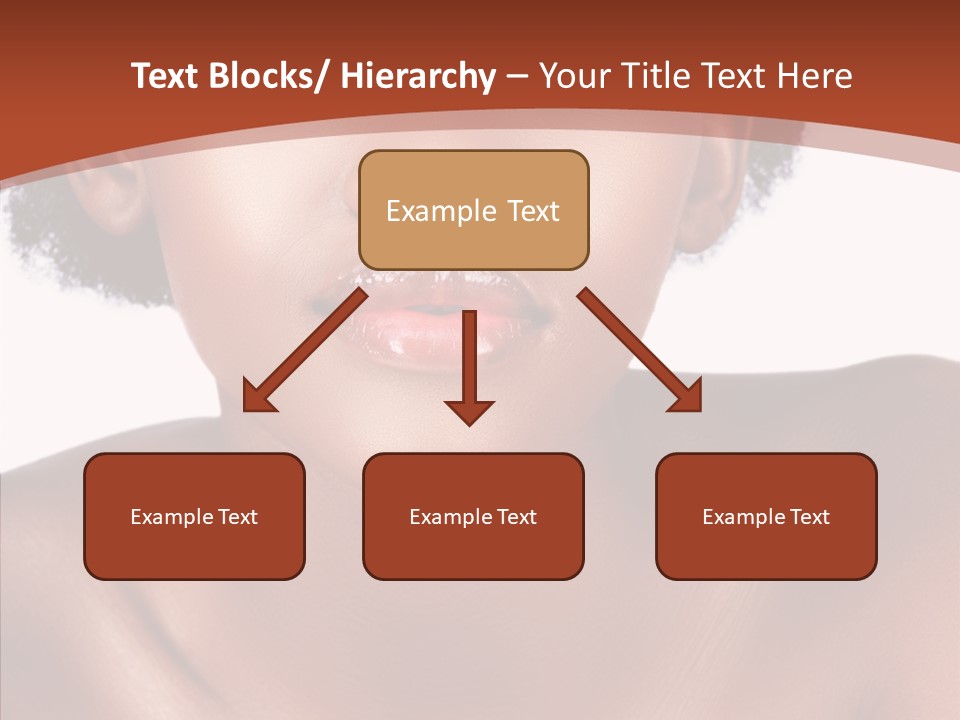 Text Blocks/ Hierarchy – Your Title Text Here

Example Text

Example Text

Example Text

Example Text